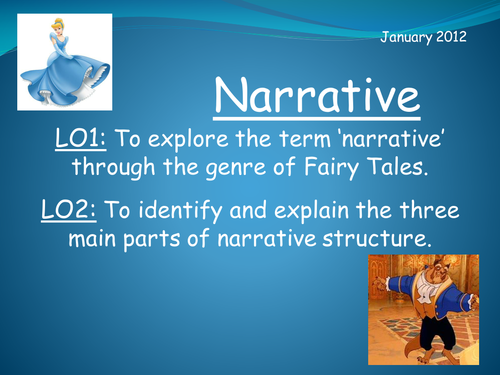 January 2012

Narrative

LO1: To explore the term ‘narrative’ through the genre of Fairy Tales.

LO2: To identify and explain the three main parts of narrative structure.